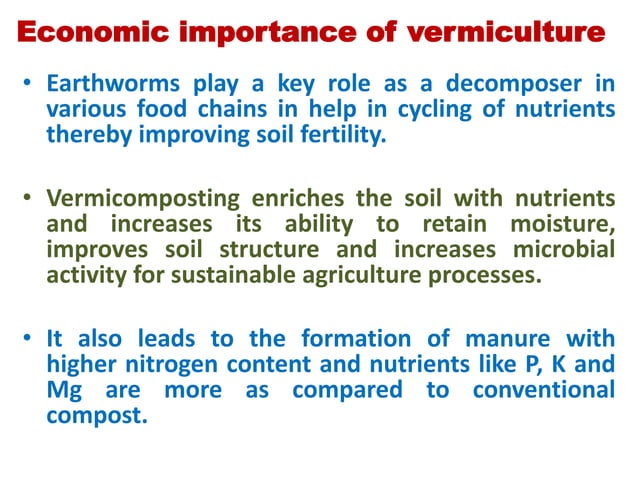 Economic importance of vermiculture

• Earthworms play a key role as a decomposer in various food chains in help in cycling of nutrients thereby improving soil fertility.

• Vermicomposting enriches the soil with nutrients and increases its ability to retain moisture, improves soil structure and increases microbial activity for sustainable agriculture processes.

• It also leads to the formation of manure with higher nitrogen content and nutrients like P, K and Mg are more as compared to conventional compost.